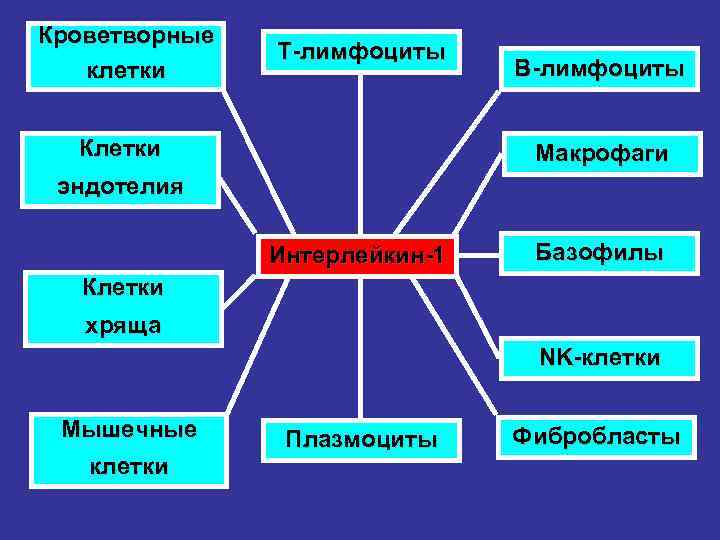 Кроветворные клетки

Т-лимфоциты

В-лимфоциты

Клетки эндотелия

Макрофаги

Интерлейкин-1

Базофилы

Клетки хряща

NK-клетки

Мышечные клетки

Плазмоциты

Фибробласты